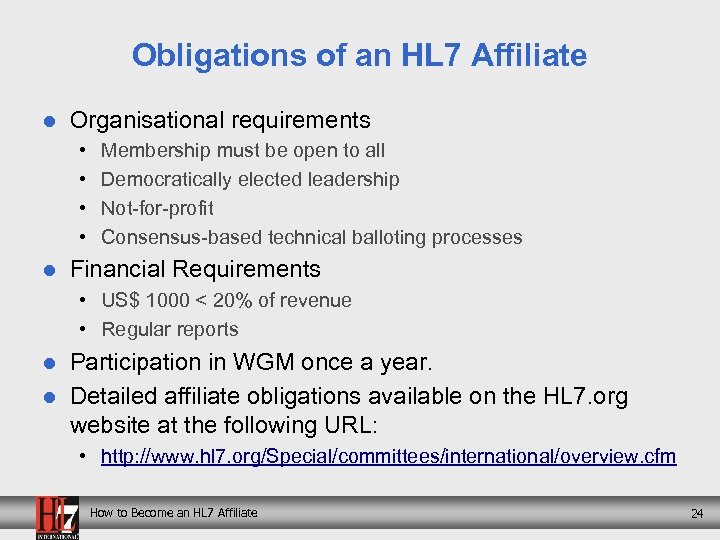 Obligations of an HL7 Affiliate

- Organisational requirements
  - Membership must be open to all
  - Democratically elected leadership
  - Not-for-profit
  - Consensus-based technical balloting processes
- Financial Requirements
  - US$ 1000 < 20% of revenue
  - Regular reports
- Participation in WGM once a year.
- Detailed affiliate obligations available on the HL7.org website at the following URL:
  - http://www.hl7.org/Special/committees/international/overview.cfm

HL7 INTERNATIONAL
How to Become an HL7 Affiliate
24